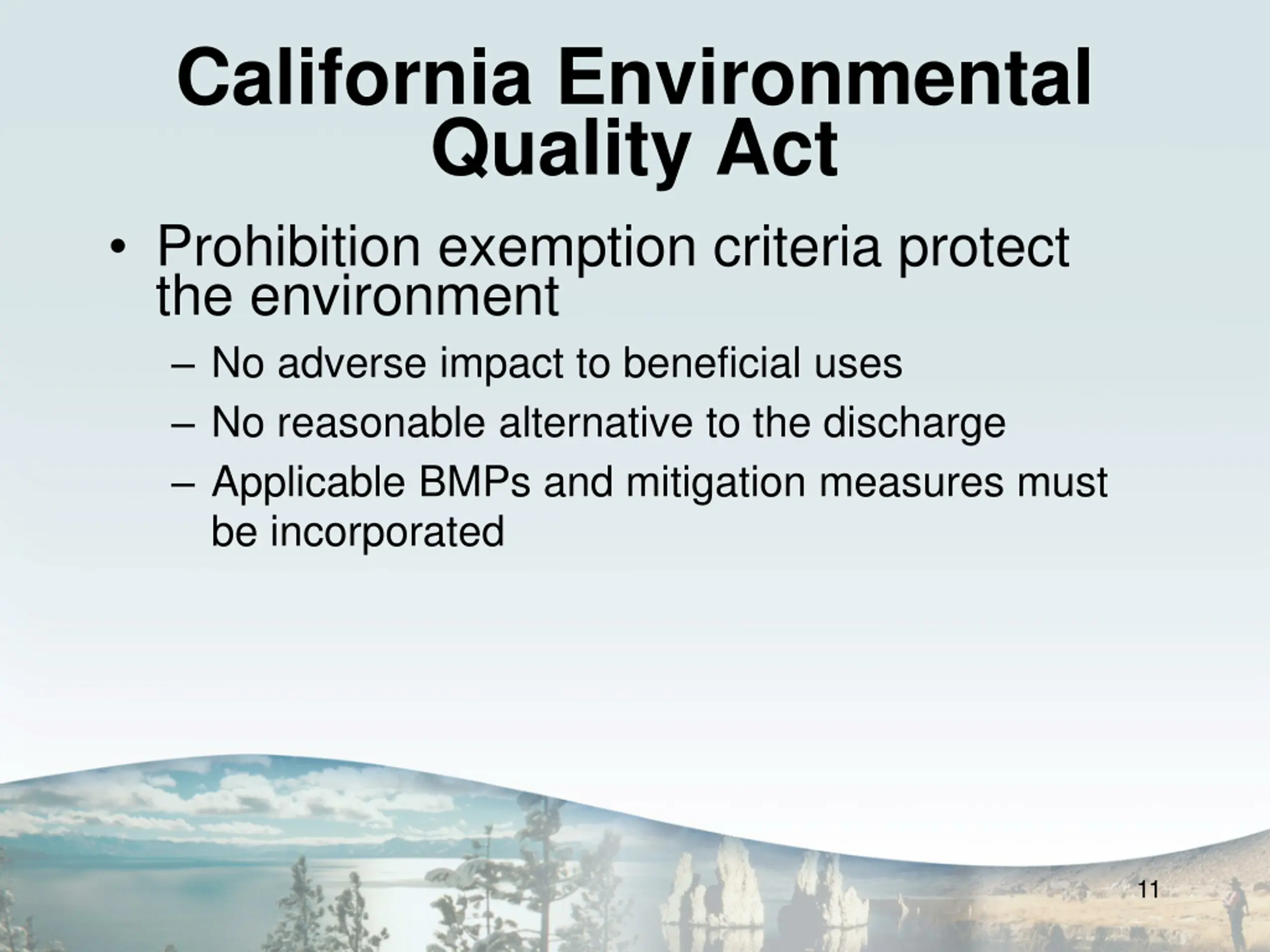 California Environmental Quality Act

• Prohibition exemption criteria protect the environment
 – No adverse impact to beneficial uses
 – No reasonable alternative to the discharge
 – Applicable BMPs and mitigation measures must be incorporated

11